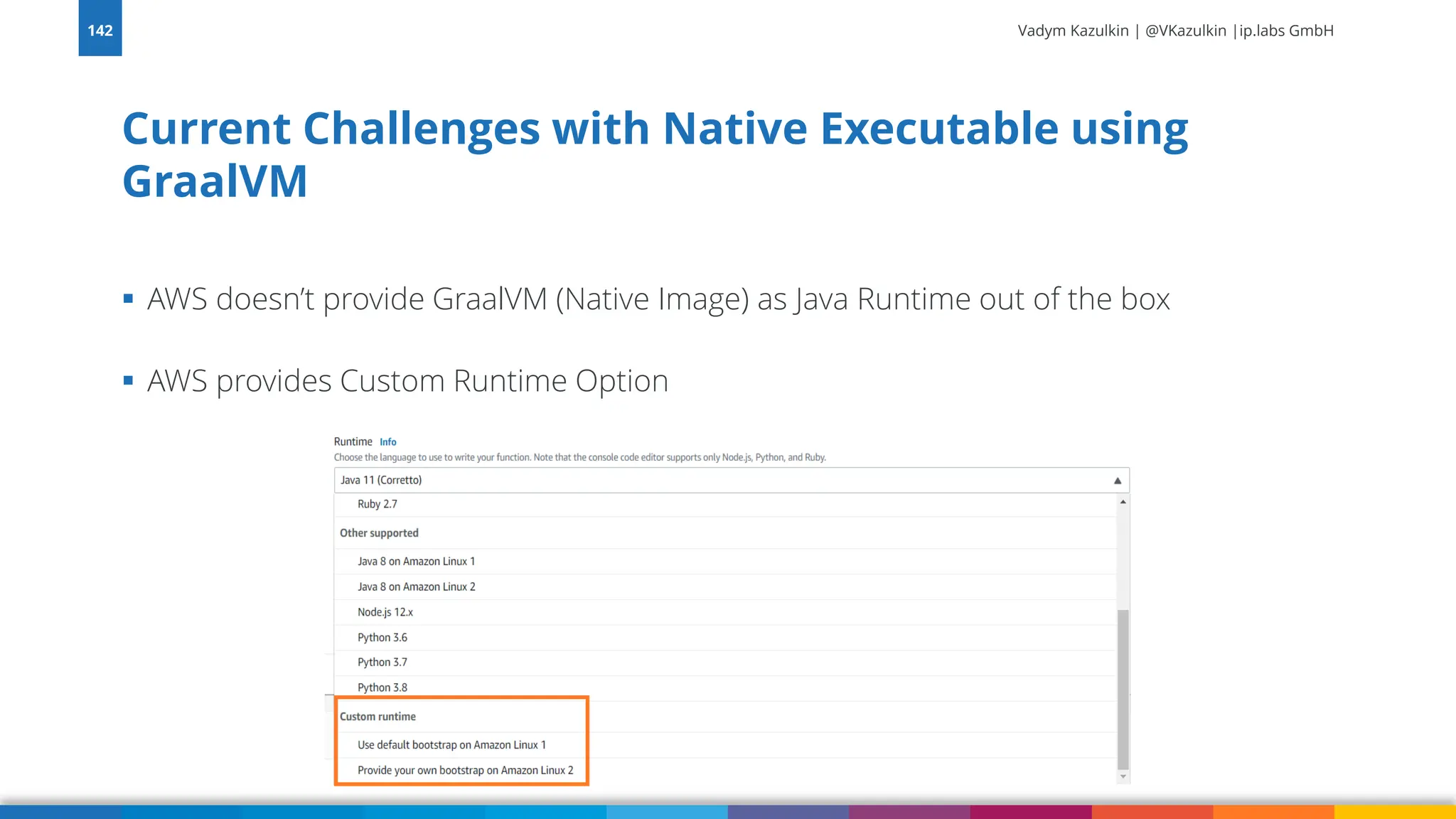 142

Vadym Kazulkin | @VKazulkin |ip.labs GmbH

Current Challenges with Native Executable using GraalVM

▪ AWS doesn't provide GraalVM (Native Image) as Java Runtime out of the box

▪ AWS provides Custom Runtime Option

Runtime Info
Choose the language to use to write your function. Note that the console code editor supports only Node.js, Python, and Ruby.

Java 11 (Corretto)

Ruby 2.7

Other supported

Java 8 on Amazon Linux 1

Java 8 on Amazon Linux 2

Node.js 12.x

Python 3.6

Python 3.7

Python 3.8

Custom runtime

Use default bootstrap on Amazon Linux 1

Provide your own bootstrap on Amazon Linux 2